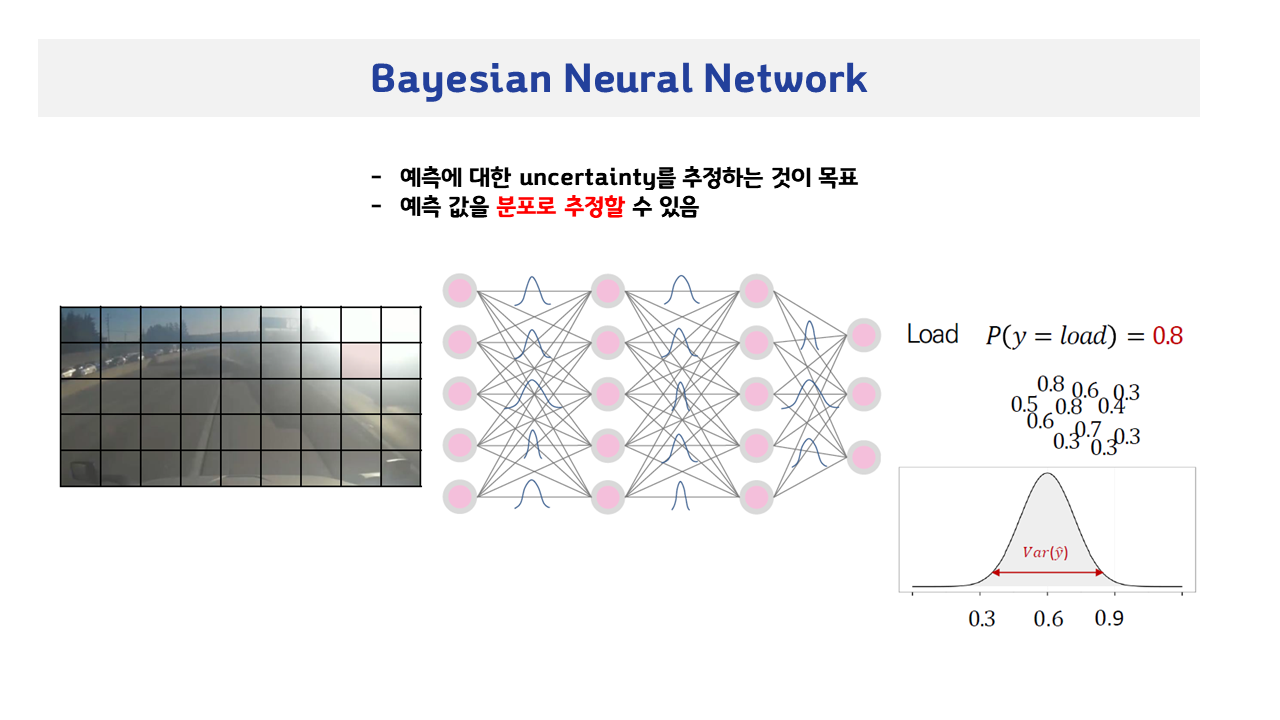 Bayesian Neural Network

- 예측에 대한 uncertainty를 추정하는 것이 목표
- 예측 값을 분포로 추정할 수 있음

Load $P(y = load) = 0.8$

0.8 0.6 0.3
0.5 0.8 0.4
0.6 0.7
0.3 0.3 0.3

$Var(\hat{y})$

0.3 0.6 0.9